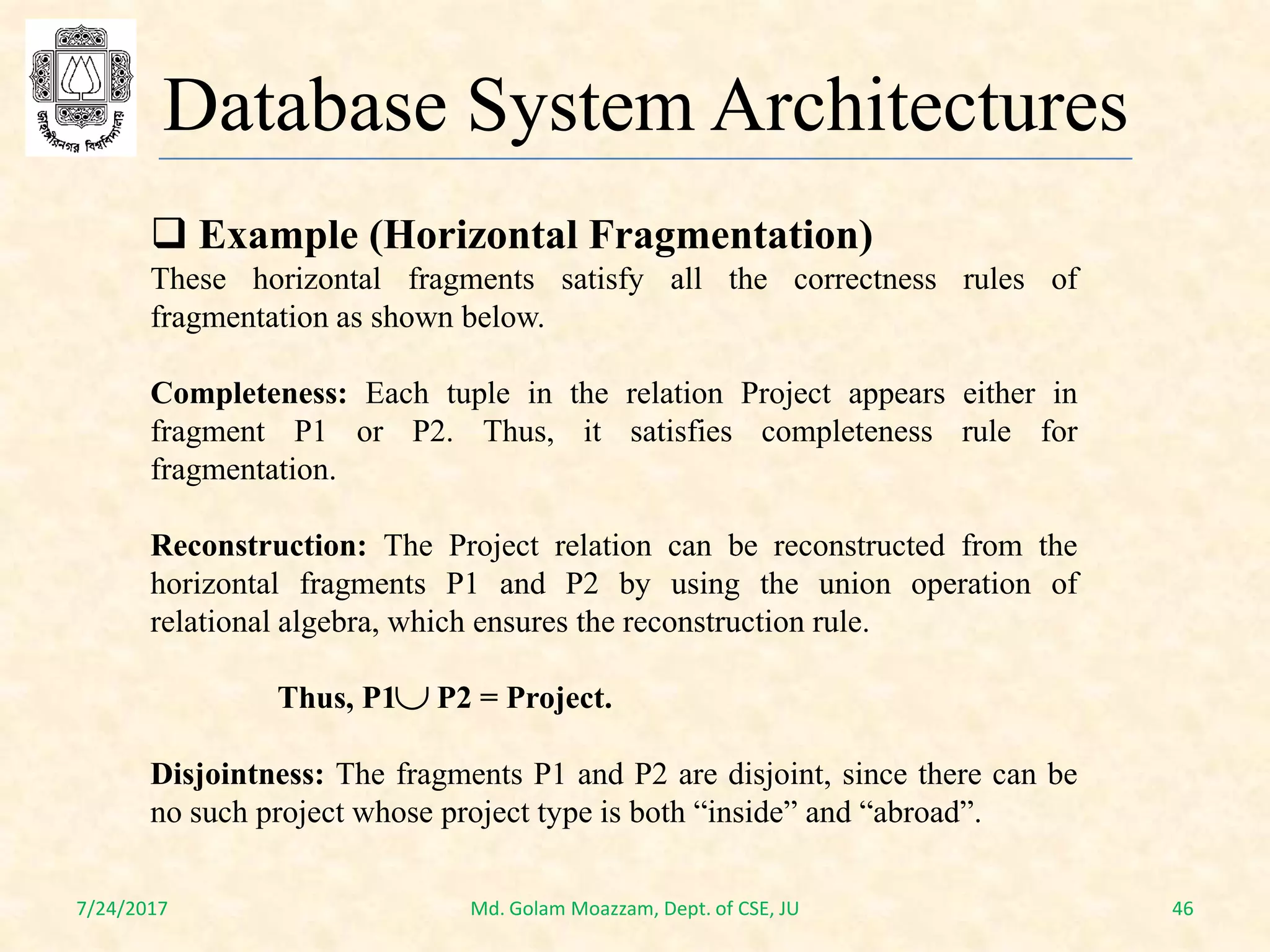 জাহাঙ্গীরনগর বিশ্ববিদ্যালয়

Database System Architectures

❑ Example (Horizontal Fragmentation)

These horizontal fragments satisfy all the correctness rules of fragmentation as shown below.

Completeness: Each tuple in the relation Project appears either in fragment P1 or P2. Thus, it satisfies completeness rule for fragmentation.

Reconstruction: The Project relation can be reconstructed from the horizontal fragments P1 and P2 by using the union operation of relational algebra, which ensures the reconstruction rule.

Thus, P1$\cup$ P2 = Project.

Disjointness: The fragments P1 and P2 are disjoint, since there can be no such project whose project type is both “inside” and “abroad”.

7/24/2017

Md. Golam Moazzam, Dept. of CSE, JU

46